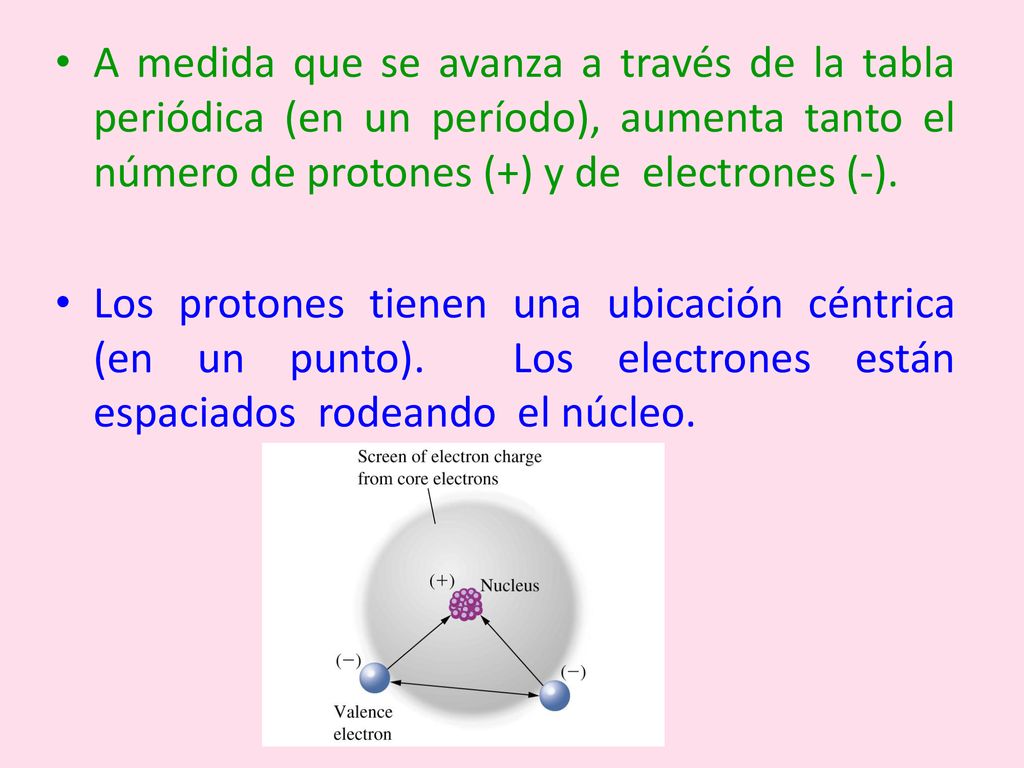 • A medida que se avanza a través de la tabla periódica (en un período), aumenta tanto el número de protones (+) y de electrones (-).

• Los protones tienen una ubicación céntrica (en un punto). Los electrones están espaciados rodeando el núcleo.

Screen of electron charge from core electrons

(+) Nucleus

(−)

(−)

Valence electron